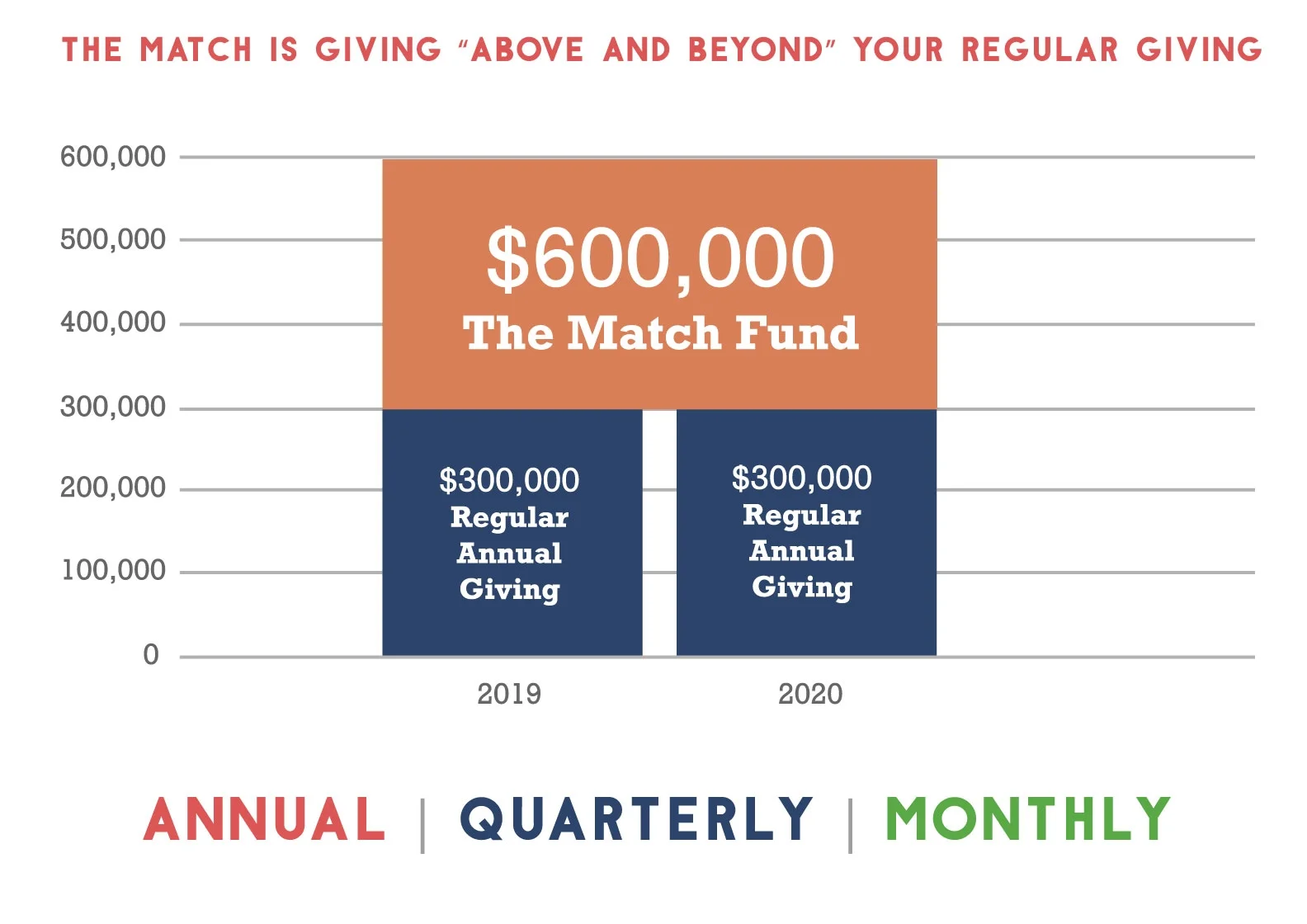 THE MATCH IS GIVING "ABOVE AND BEYOND" YOUR REGULAR GIVING

600,000
500,000
400,000
300,000
200,000
100,000
0

$600,000
The Match Fund

$300,000
Regular
Annual
Giving

$300,000
Regular
Annual
Giving

2019

2020

ANNUAL | QUARTERLY | MONTHLY